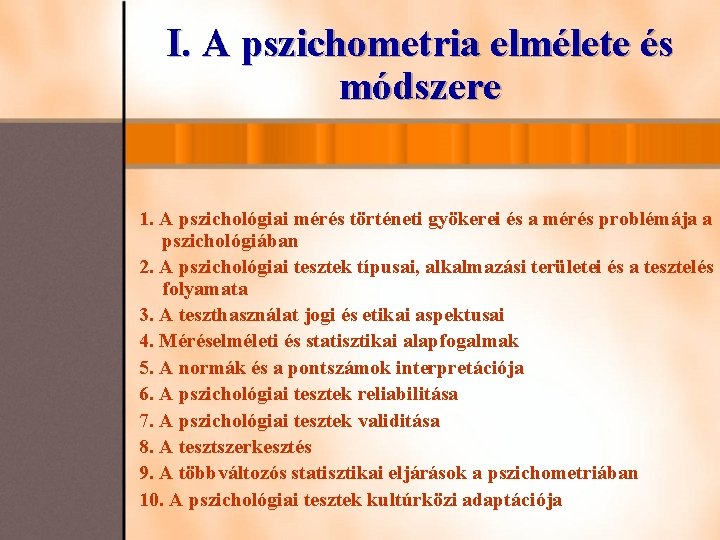 I. A pszichometria elmélete és módszere

1. A pszichológiai mérés történeti gyökerei és a mérés problémája a pszichológiában
2. A pszichológiai tesztek típusai, alkalmazási területei és a tesztelés folyamata
3. A teszthasználat jogi és etikai aspektusai
4. Méréselméleti és statisztikai alapfogalmak
5. A normák és a pontszámok interpretációja
6. A pszichológiai tesztek reliabilitása
7. A pszichológiai tesztek validitása
8. A tesztszerkesztés
9. A többváltozós statisztikai eljárások a pszichometriában
10. A pszichológiai tesztek kultúrközi adaptációja